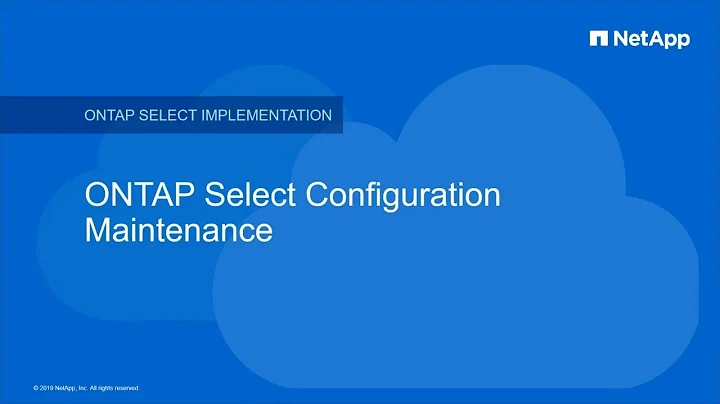 NetApp

ONTAP SELECT IMPLEMENTATION

ONTAP Select Configuration Maintenance

© 2019 NetApp, Inc. All rights reserved.